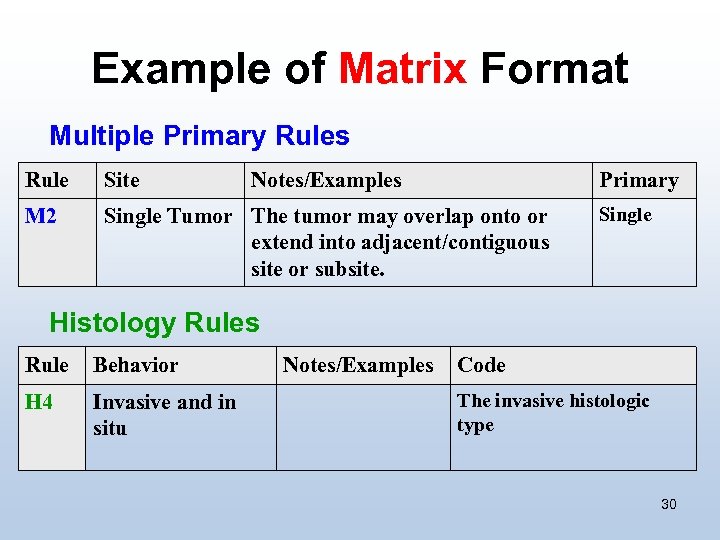 Example of Matrix Format

Multiple Primary Rules

| Rule | Site | Notes/Examples | Primary |
|---|---|---|---|
| M2 | Single Tumor | The tumor may overlap onto or extend into adjacent/contiguous site or subsite. | Single |

Histology Rules

| Rule | Behavior | Notes/Examples | Code |
|---|---|---|---|
| H4 | Invasive and in situ | | The invasive histologic type |

30